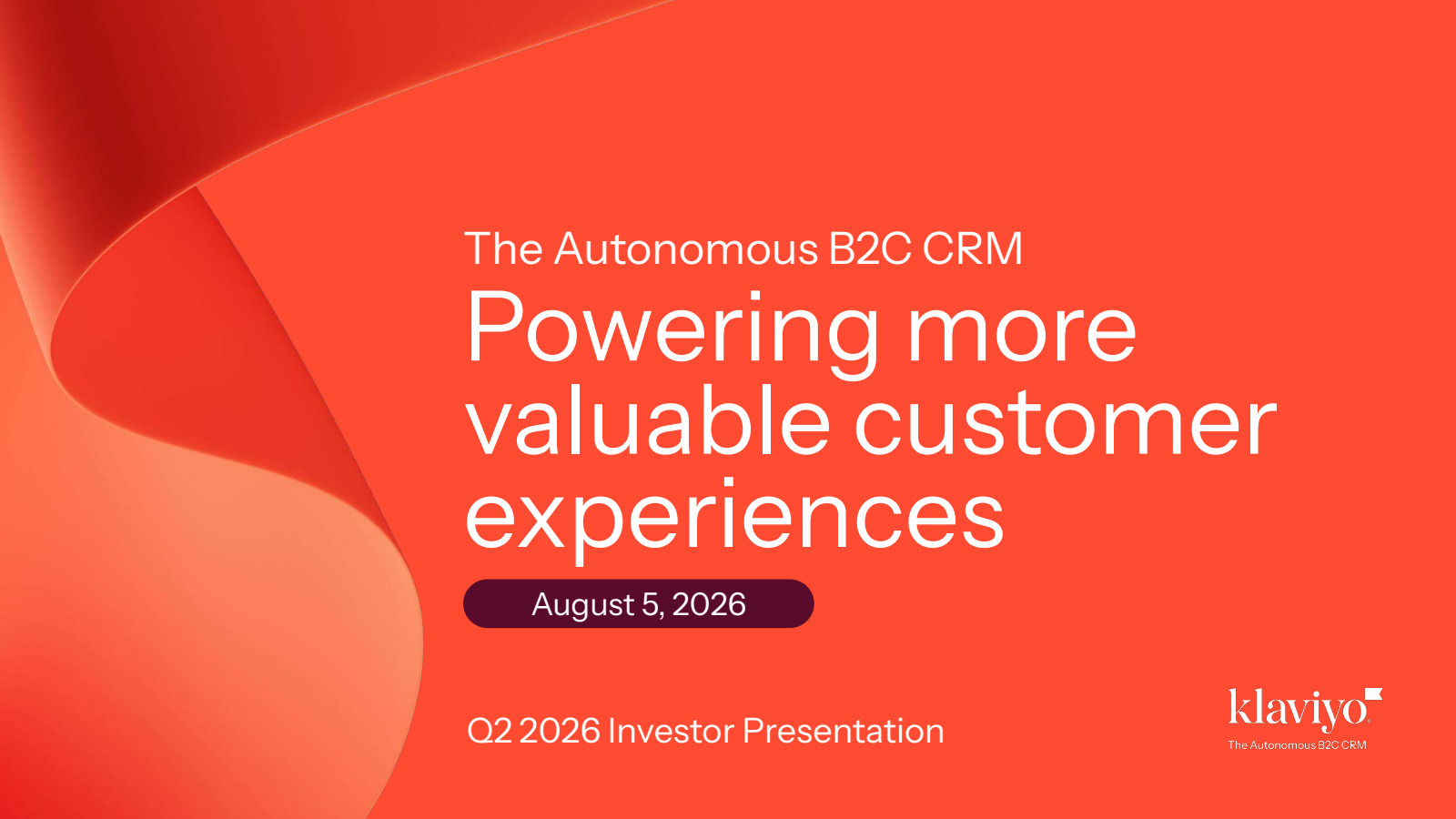 The Autonomous B2C CRM

Powering more valuable customer experiences

August 5, 2026

Q2 2026 Investor Presentation

klaviyo

The Autonomous B2C CRM